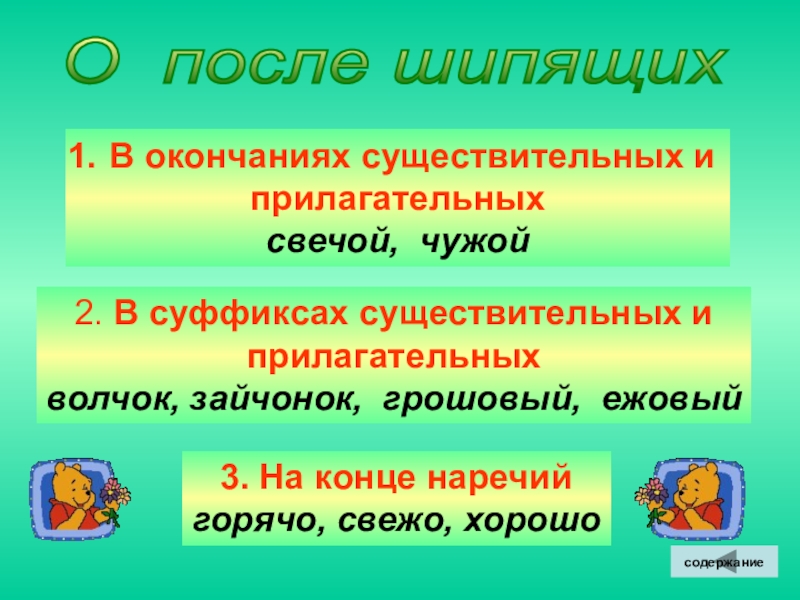 О после шипящих

1. В окончаниях существительных и прилагательных
свечой, чужой

2. В суффиксах существительных и прилагательных
волчок, зайчонок, грошовый, ежовый

3. На конце наречий
горячо, свежо, хорошо

содержание